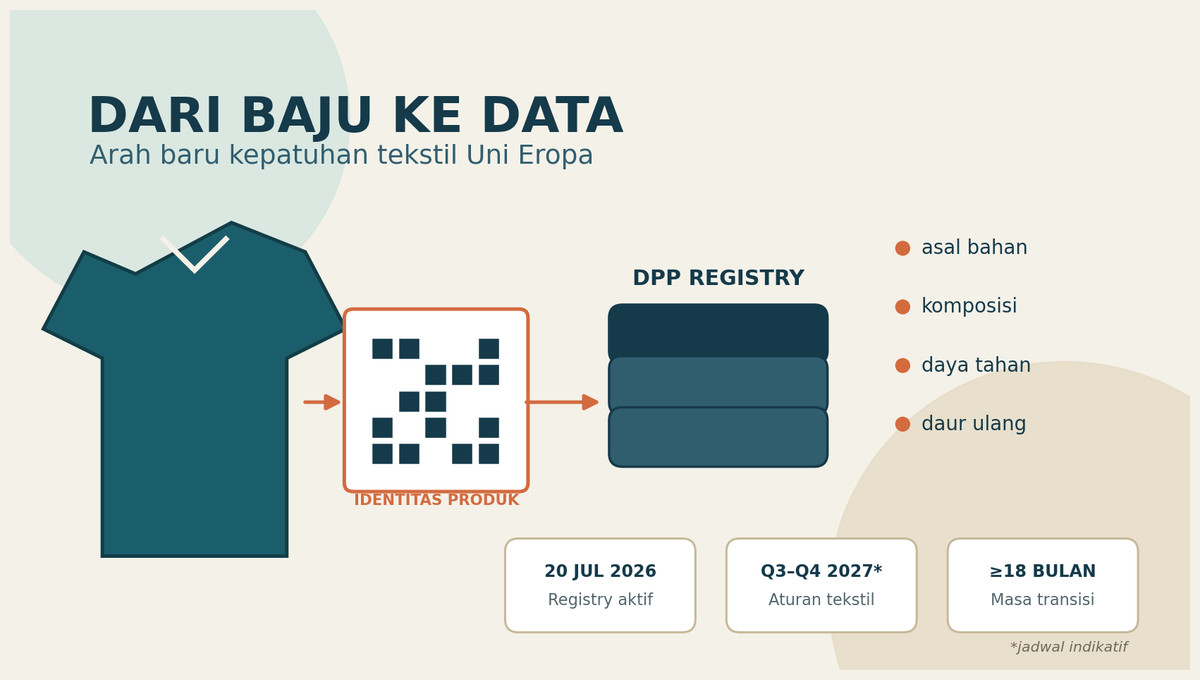 DARI BAJU KE DATA
Arah baru kepatuhan tekstil Uni Eropa

IDENTITAS PRODUK

DPP REGISTRY

asal bahan
komposisi
daya tahan
daur ulang

20 JUL 2026
Registry aktif

Q3–Q4 2027*
Aturan tekstil

≥18 BULAN
Masa transisi

*jadwal indikatif